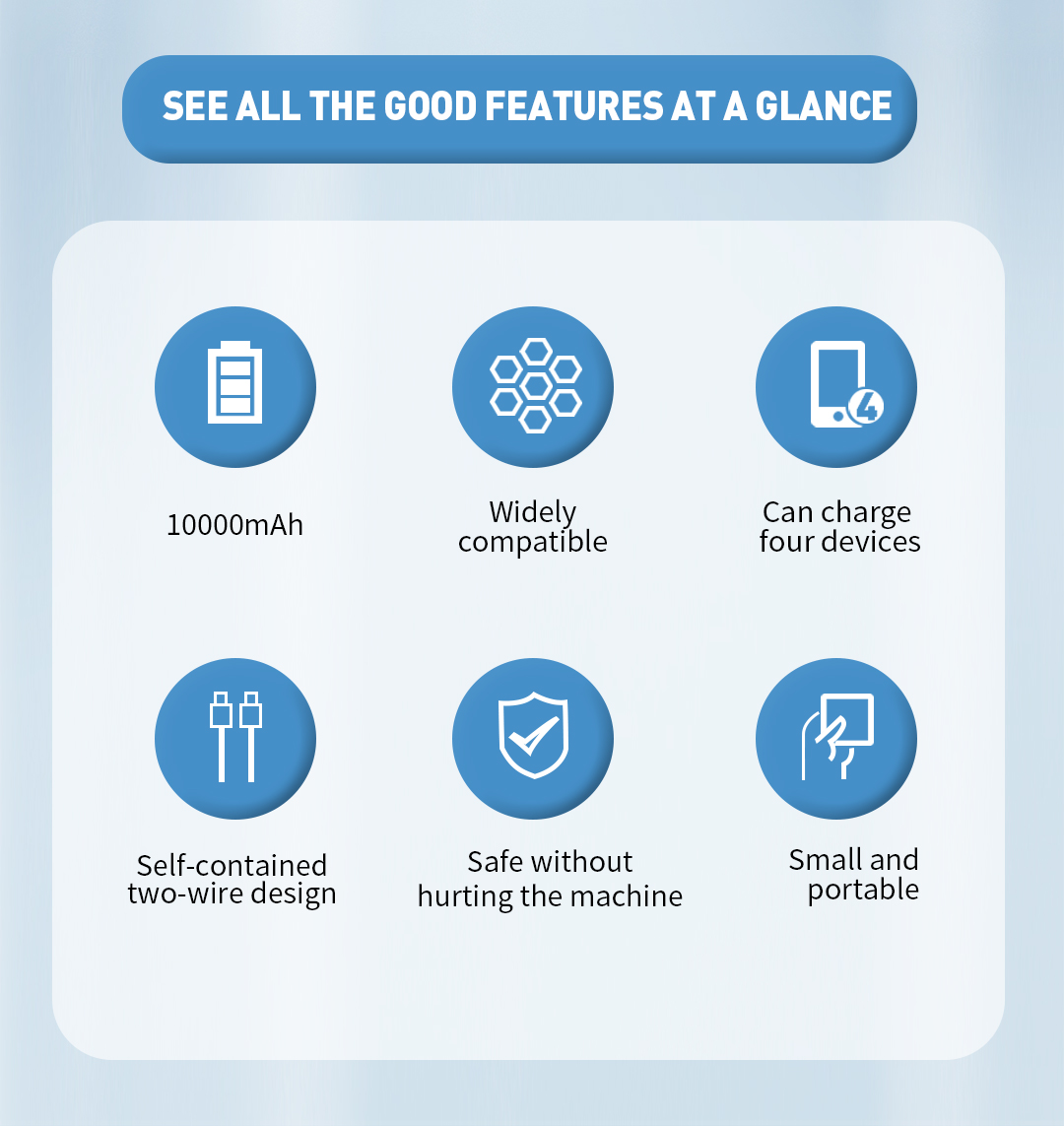 SEE ALL THE GOOD FEATURES AT A GLANCE

10000mAh

Widely compatible

4

Can charge four devices

Self-contained two-wire design

Safe without hurting the machine

Small and portable